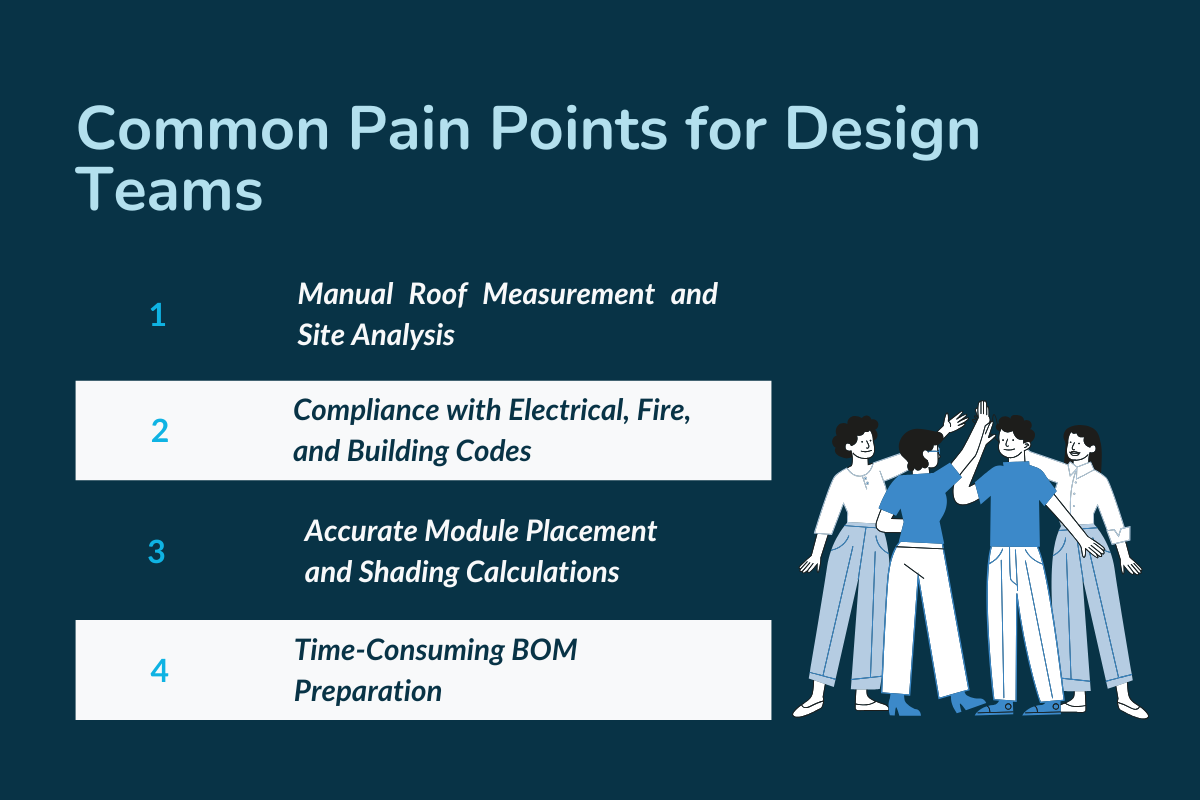 Common Pain Points for Design Teams

1 Manual Roof Measurement and Site Analysis

2 Compliance with Electrical, Fire, and Building Codes

3 Accurate Module Placement and Shading Calculations

4 Time-Consuming BOM Preparation